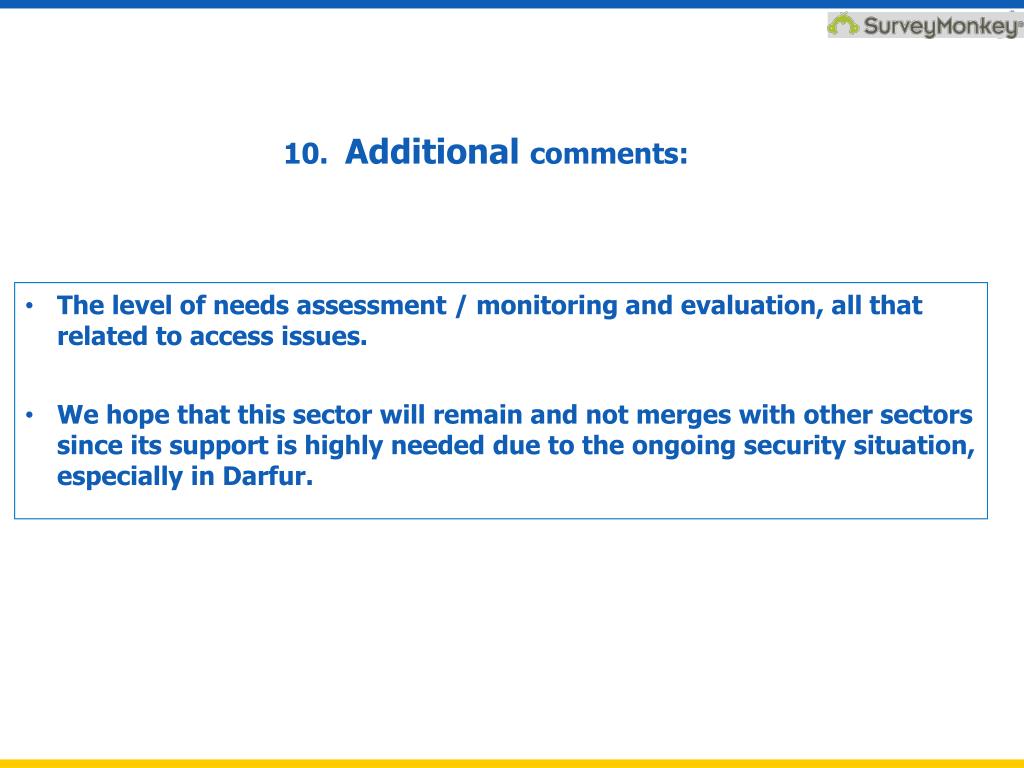 SurveyMonkey

10. Additional comments:

• The level of needs assessment / monitoring and evaluation, all that related to access issues.

• We hope that this sector will remain and not merges with other sectors since its support is highly needed due to the ongoing security situation, especially in Darfur.